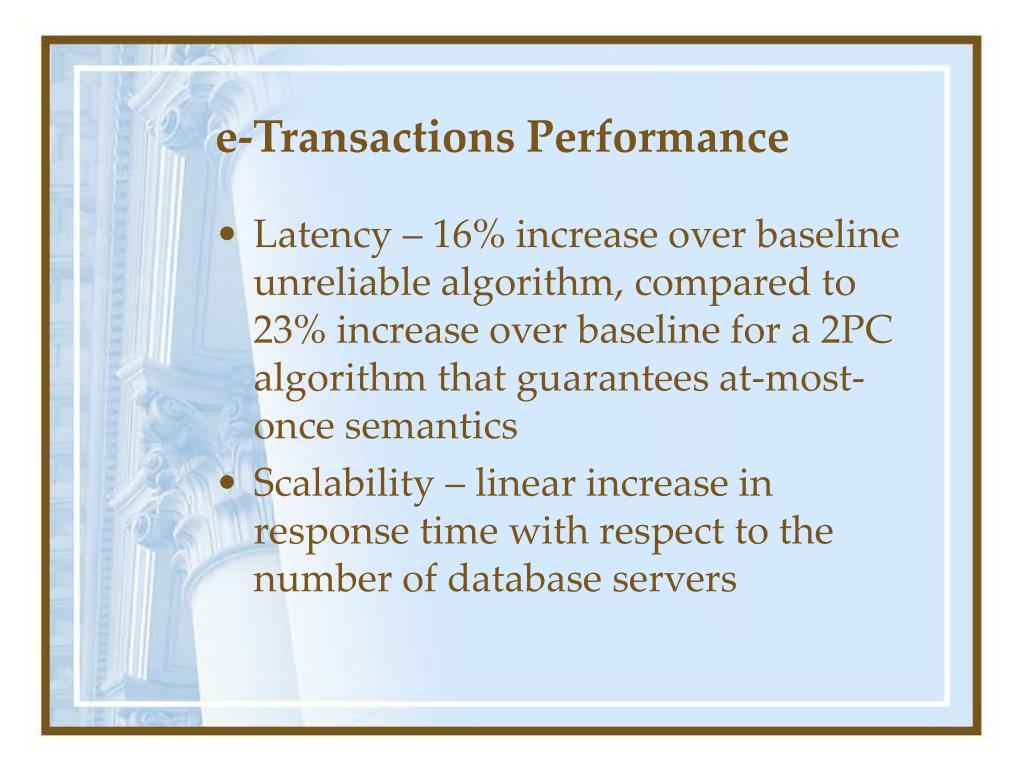 e-Transactions Performance

• Latency – 16% increase over baseline unreliable algorithm, compared to 23% increase over baseline for a 2PC algorithm that guarantees at-most-once semantics
• Scalability – linear increase in response time with respect to the number of database servers